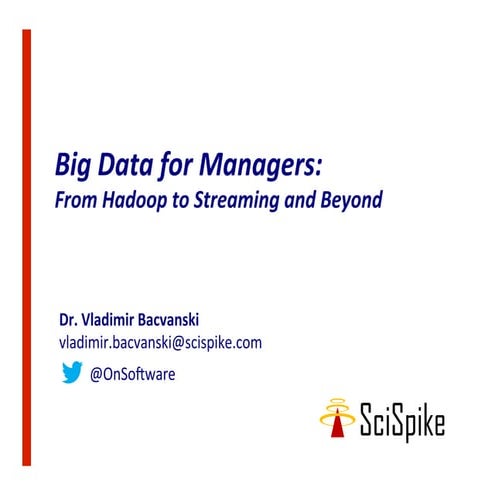 Big Data for Managers:
From Hadoop to Streaming and Beyond

Dr. Vladimir Bacvanski
vladimir.bacvanski@scispike.com
@OnSoftware

SciSpike